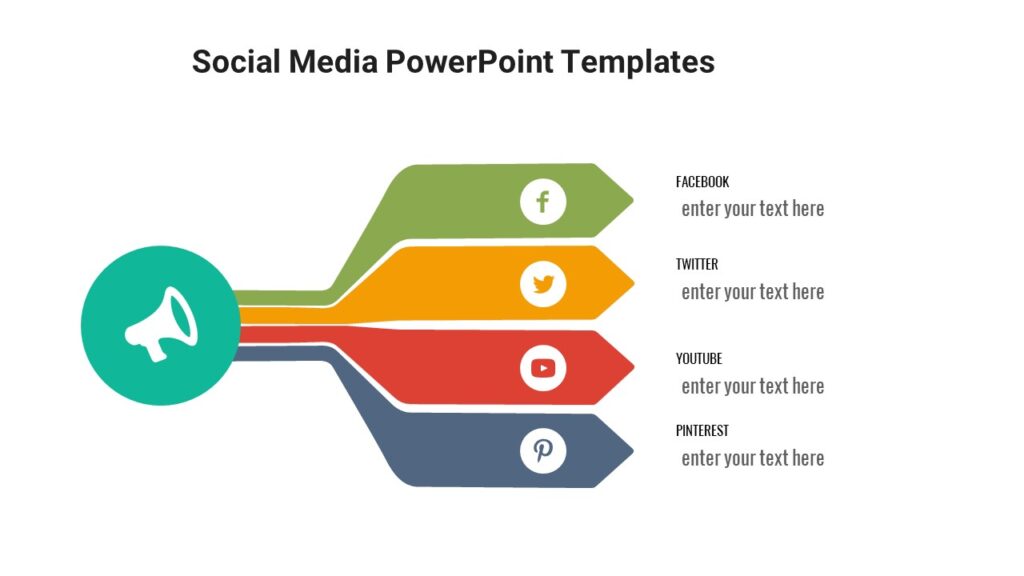 Social Media PowerPoint Templates

FACEBOOK
enter your text here

TWITTER
enter your text here

YOUTUBE
enter your text here

PINTEREST
enter your text here